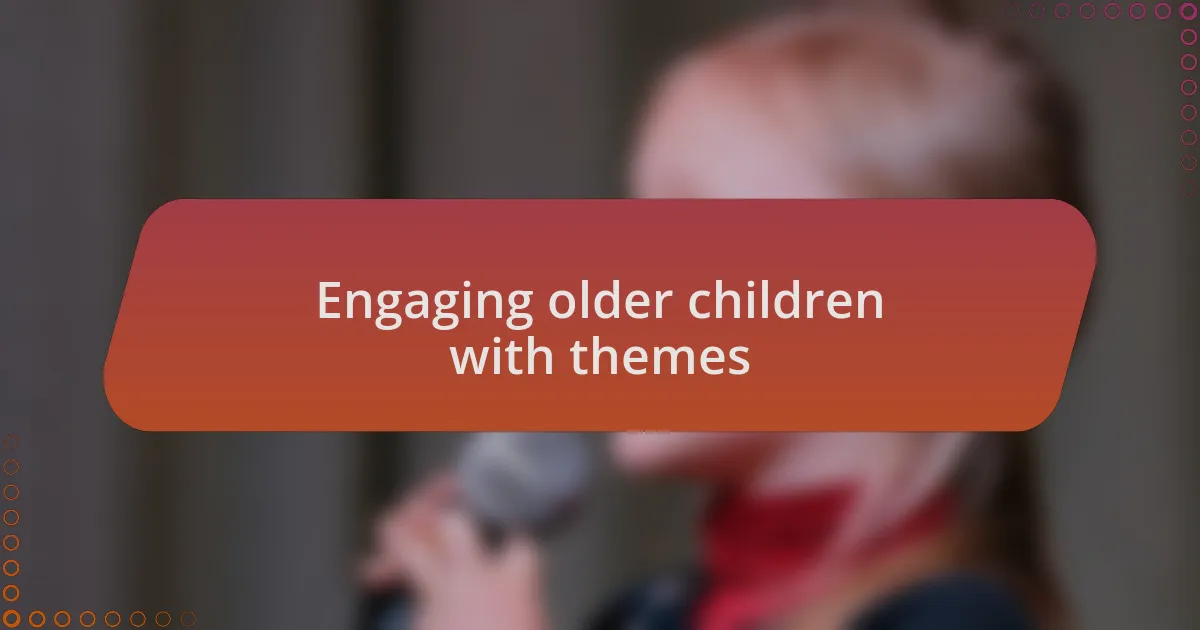 Engaging older children with themes